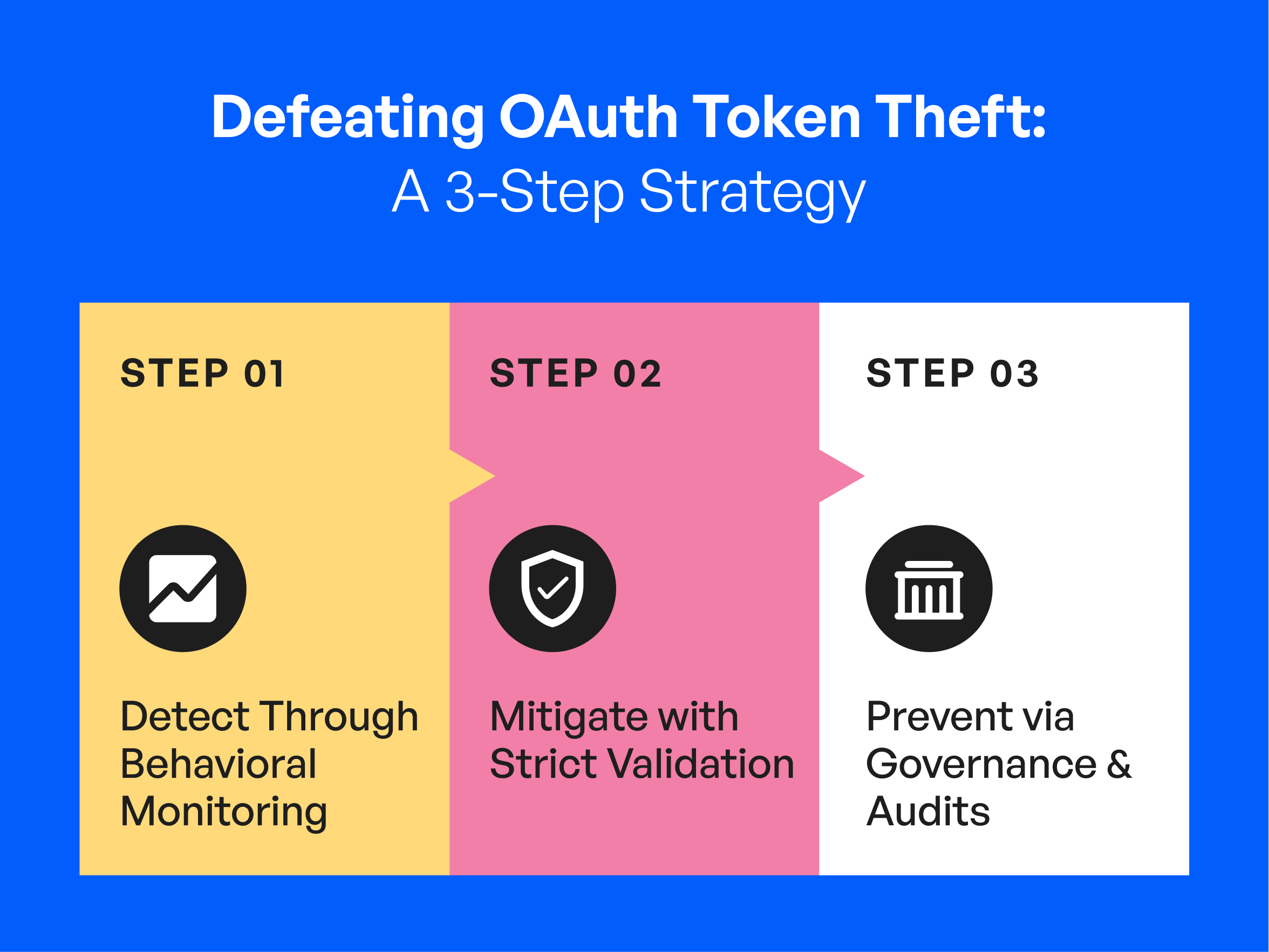 Defeating OAuth Token Theft:
A 3-Step Strategy

STEP 01

Detect Through Behavioral Monitoring

STEP 02

Mitigate with Strict Validation

STEP 03

Prevent via Governance & Audits